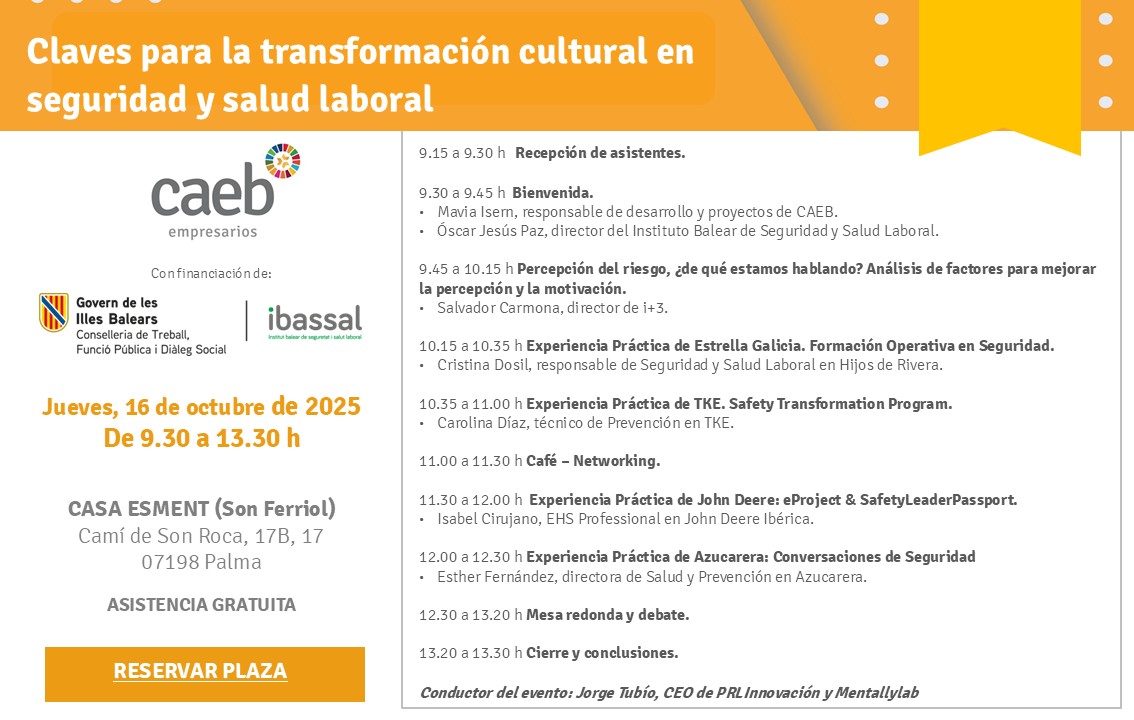 Claves para la transformación cultural en seguridad y salud laboral

caeb
empresarios

Con financiación de:

Govern de les Illes Balears
Conselleria de Treball, Funció Pública i Diàleg Social

ibassal
Institut balear de seguretat i salut laboral

Jueves, 16 de octubre de 2025
De 9.30 a 13.30 h

CASA ESMENT (Son Ferriol)
Camí de Son Roca, 17B, 17
07198 Palma

ASISTENCIA GRATUITA

RESERVAR PLAZA

9.15 a 9.30 h Recepción de asistentes.

9.30 a 9.45 h Bienvenida.
• Mavia Isern, responsable de desarrollo y proyectos de CAEB.
• Óscar Jesús Paz, director del Instituto Balear de Seguridad y Salud Laboral.

9.45 a 10.15 h Percepción del riesgo, ¿de qué estamos hablando? Análisis de factores para mejorar la percepción y la motivación.
• Salvador Carmona, director de i+3.

10.15 a 10.35 h Experiencia Práctica de Estrella Galicia. Formación Operativa en Seguridad.
• Cristina Dosil, responsable de Seguridad y Salud Laboral en Hijos de Rivera.

10.35 a 11.00 h Experiencia Práctica de TKE. Safety Transformation Program.
• Carolina Díaz, técnico de Prevención en TKE.

11.00 a 11.30 h Café – Networking.

11.30 a 12.00 h Experiencia Práctica de John Deere: eProject & SafetyLeaderPassport.
• Isabel Cirujano, EHS Professional en John Deere Ibérica.

12.00 a 12.30 h Experiencia Práctica de Azucarera: Conversaciones de Seguridad
• Esther Fernández, directora de Salud y Prevención en Azucarera.

12.30 a 13.20 h Mesa redonda y debate.

13.20 a 13.30 h Cierre y conclusiones.

Conductor del evento: Jorge Tubío, CEO de PRL Innovación y Mentallylab